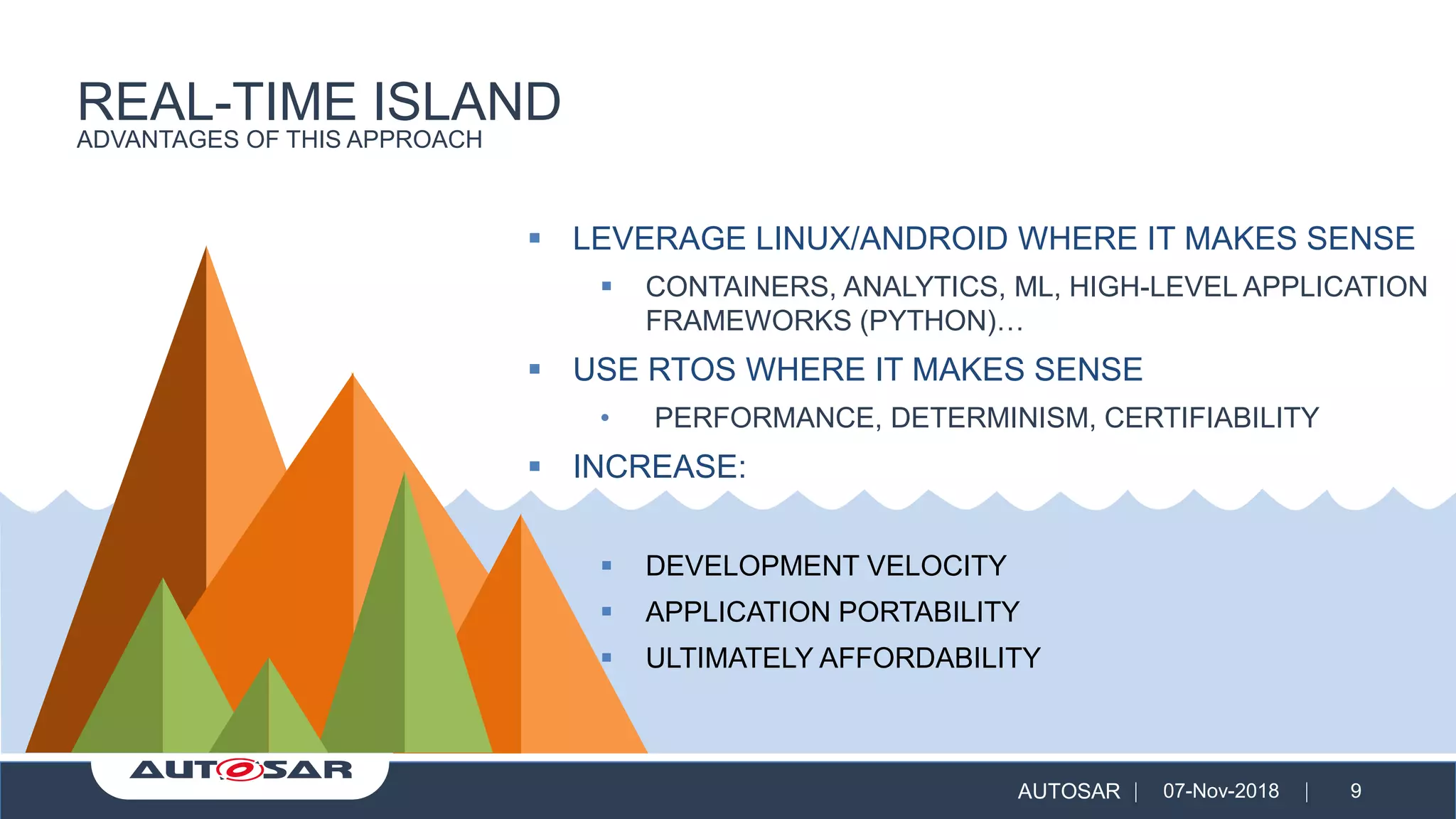 REAL-TIME ISLAND
ADVANTAGES OF THIS APPROACH

▪ LEVERAGE LINUX/ANDROID WHERE IT MAKES SENSE
▪ CONTAINERS, ANALYTICS, ML, HIGH-LEVEL APPLICATION FRAMEWORKS (PYTHON)…
▪ USE RTOS WHERE IT MAKES SENSE
• PERFORMANCE, DETERMINISM, CERTIFIABILITY
▪ INCREASE:
▪ DEVELOPMENT VELOCITY
▪ APPLICATION PORTABILITY
▪ ULTIMATELY AFFORDABILITY

AUTOSAR

AUTOSAR | 07-Nov-2018 | 9